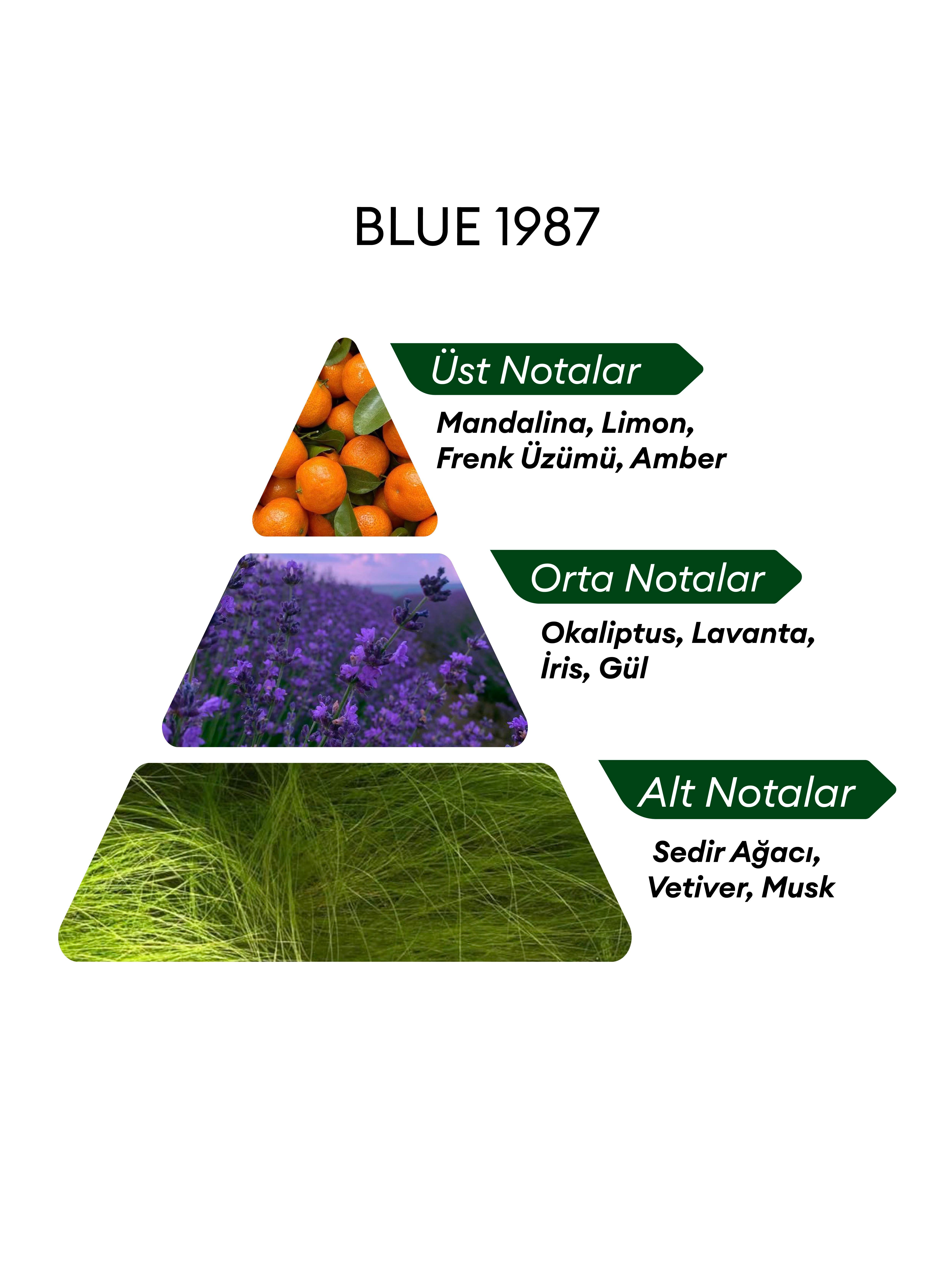 BLUE 1987

Üst Notalar

Mandalina, Limon, Frenk Üzümü, Amber

Orta Notalar

Okaliptus, Lavanta, İris, Gül

Alt Notalar

Sedir Ağacı, Vetiver, Musk